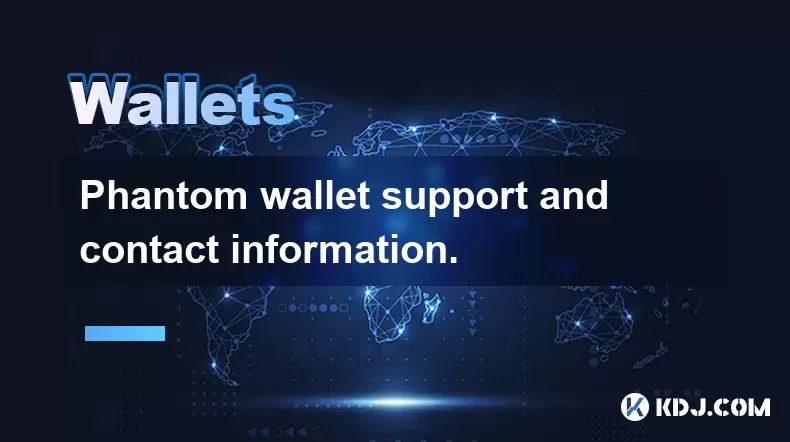 Wallets

Phantom wallet support and contact information.

KDJ.COM